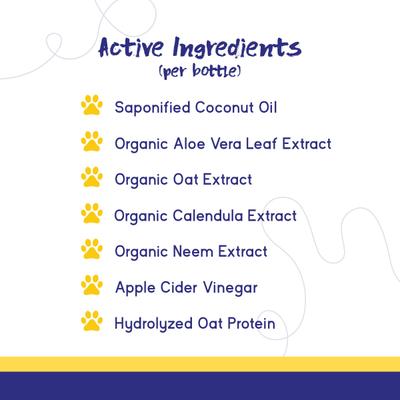 Active Ingredients
(per bottle)

Saponified Coconut Oil

Organic Aloe Vera Leaf Extract

Organic Oat Extract

Organic Calendula Extract

Organic Neem Extract

Apple Cider Vinegar

Hydrolyzed Oat Protein